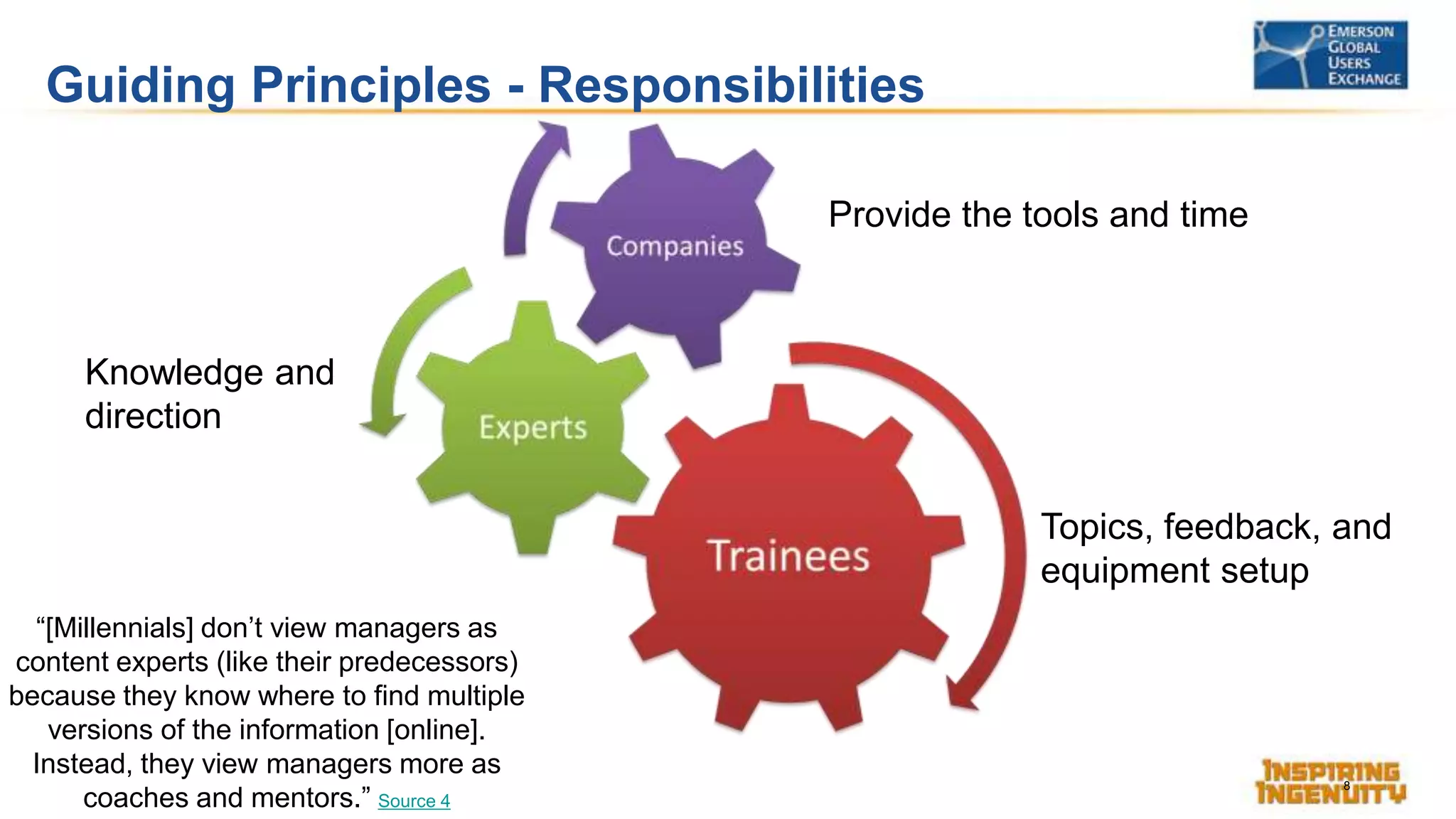 Guiding Principles - Responsibilities

EMERSON GLOBAL USERS EXCHANGE

Companies

Provide the tools and time

Knowledge and direction

Experts

Trainees

Topics, feedback, and equipment setup

“[Millennials] don’t view managers as content experts (like their predecessors) because they know where to find multiple versions of the information [online]. Instead, they view managers more as coaches and mentors.” Source 4

INSPIRING INGENUITY

8